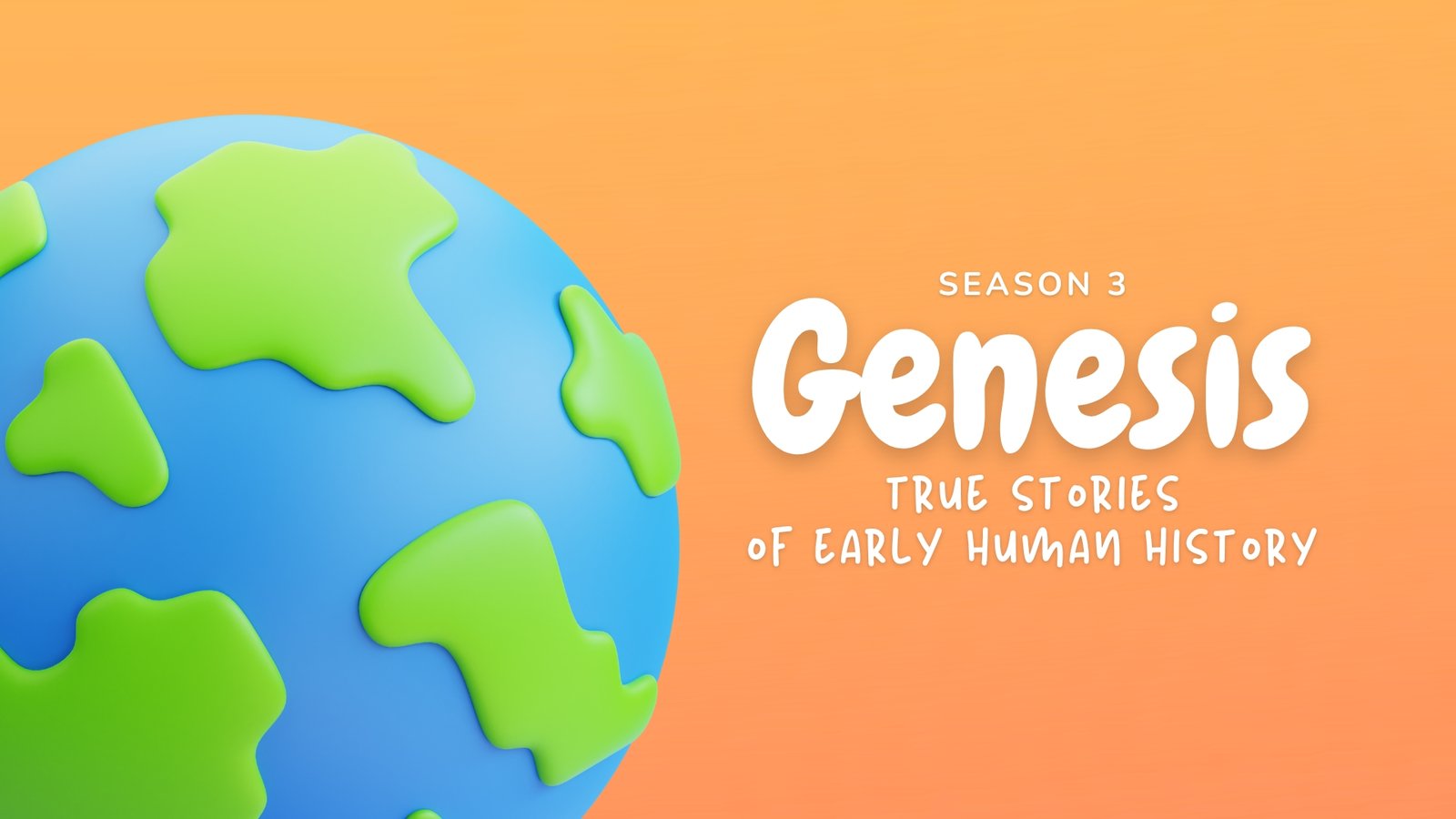 SEASON 3

Genesis

TRUE STORIES OF EARLY HUMAN HISTORY